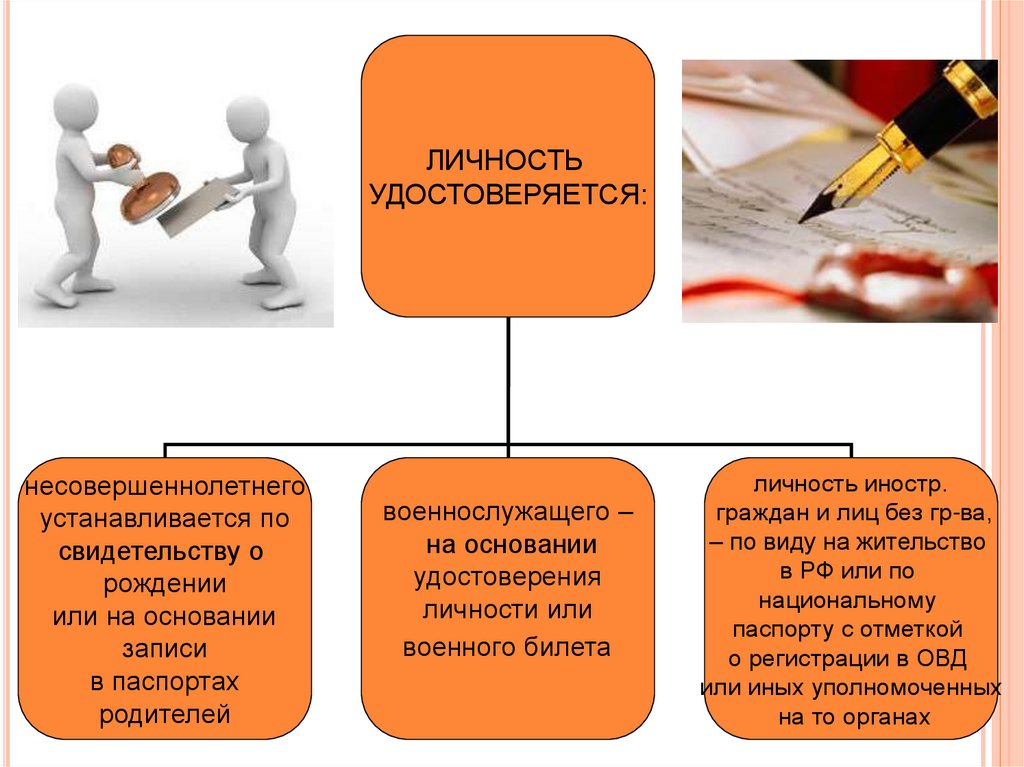 ЛИЧНОСТЬ УДОСТОВЕРЯЕТСЯ:

несовершеннолетнего устанавливается по свидетельству о рождении или на основании записи в паспортах родителей

военнослужащего – на основании удостоверения личности или военного билета

личность иностр. граждан и лиц без гр-ва, – по виду на жительство в РФ или по национальному паспорту с отметкой о регистрации в ОВД или иных уполномоченных на то органах